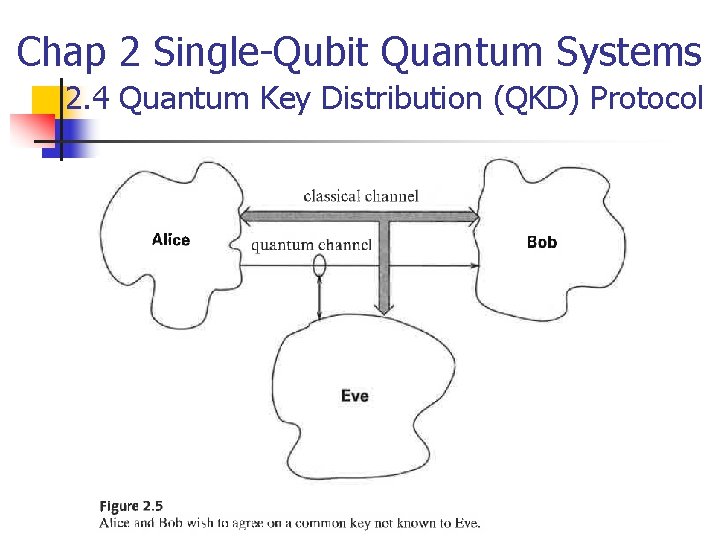 Chap 2 Single-Qubit Quantum Systems
2.4 Quantum Key Distribution (QKD) Protocol

classical channel

Alice

quantum channel

Bob

Eve

Figure 2.5
Alice and Bob wish to agree on a common key not known to Eve.